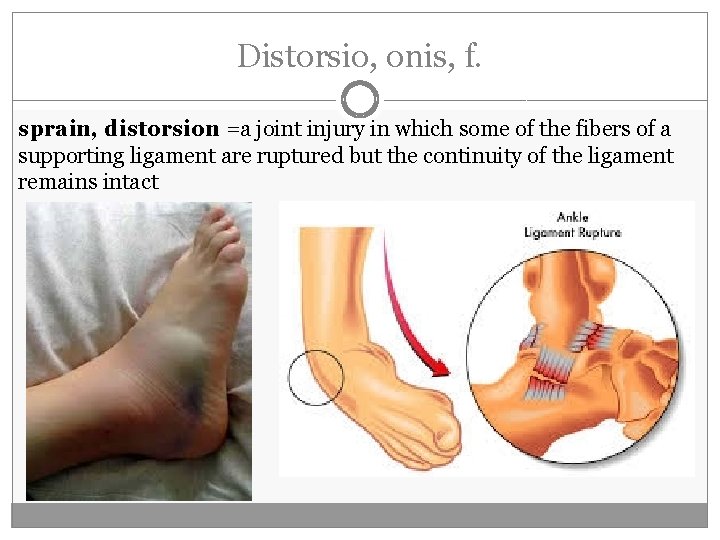 Distorsio, onis, f.

sprain, distorsion =a joint injury in which some of the fibers of a supporting ligament are ruptured but the continuity of the ligament remains intact

Ankle
Ligament Rupture